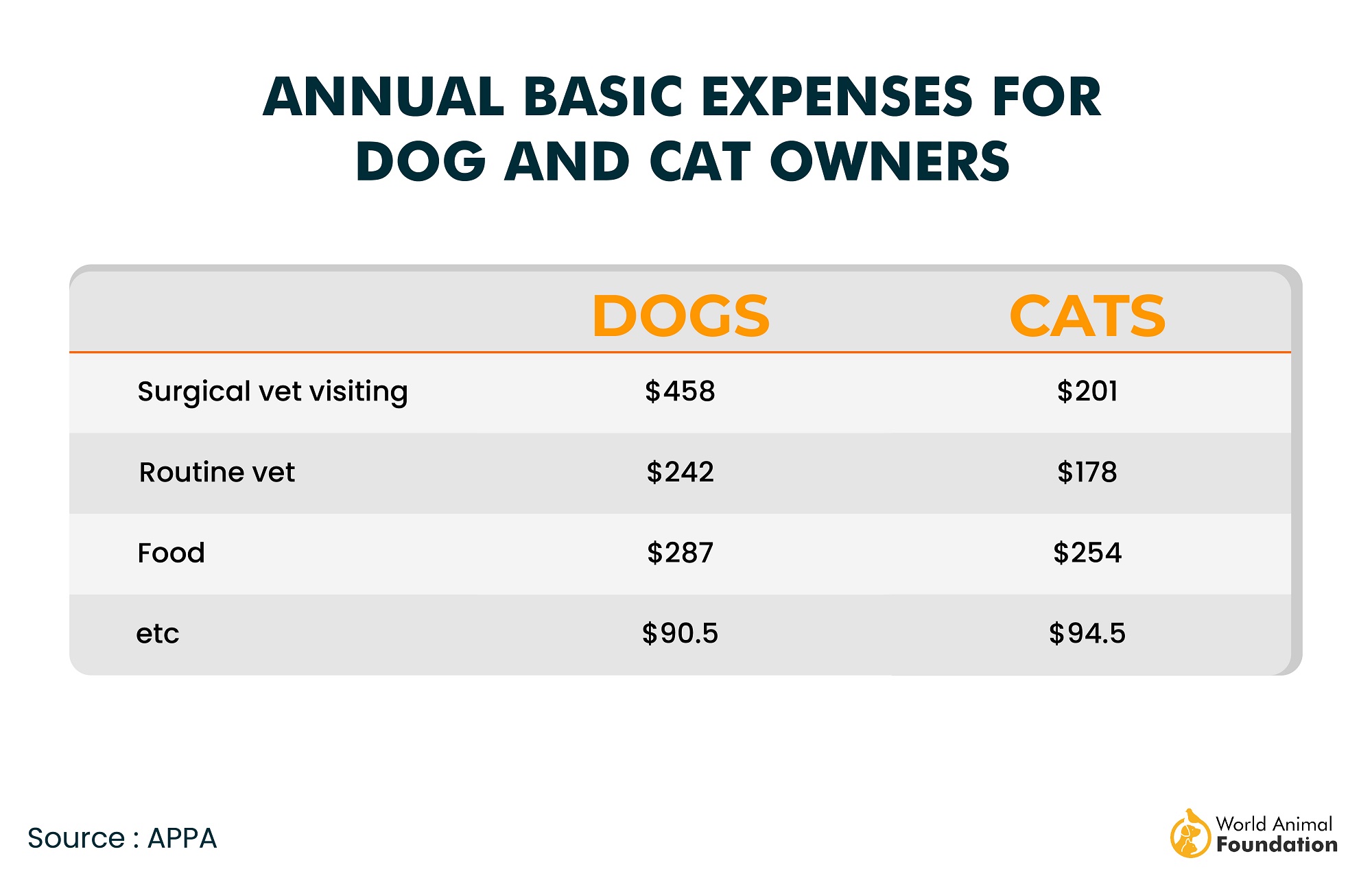 ANNUAL BASIC EXPENSES FOR DOG AND CAT OWNERS

| | DOGS | CATS |
|---|---|---|
| Surgical vet visiting | \$458 | \$201 |
| Routine vet | \$242 | \$178 |
| Food | \$287 | \$254 |
| etc | \$90.5 | \$94.5 |

Source : APPA

World Animal Foundation